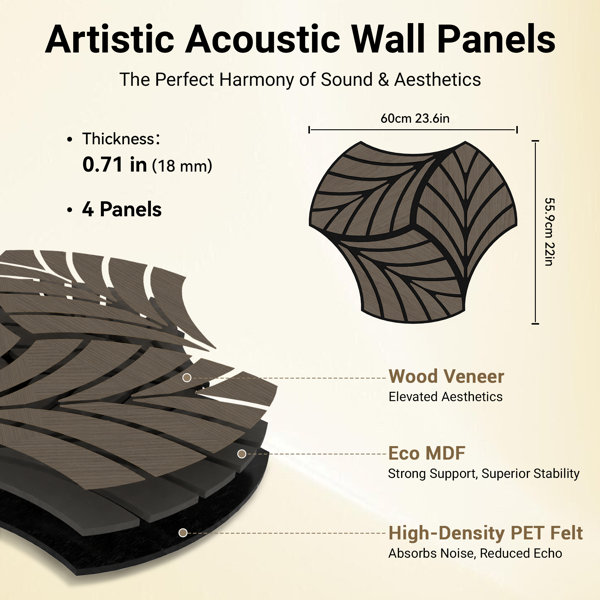 Artistic Acoustic Wall Panels

The Perfect Harmony of Sound & Aesthetics

• Thickness:
0.71 in (18 mm)

• 4 Panels

60cm 23.6in

55.9cm 22in

Wood Veneer
Elevated Aesthetics

Eco MDF
Strong Support, Superior Stability

High-Density PET Felt
Absorbs Noise, Reduced Echo